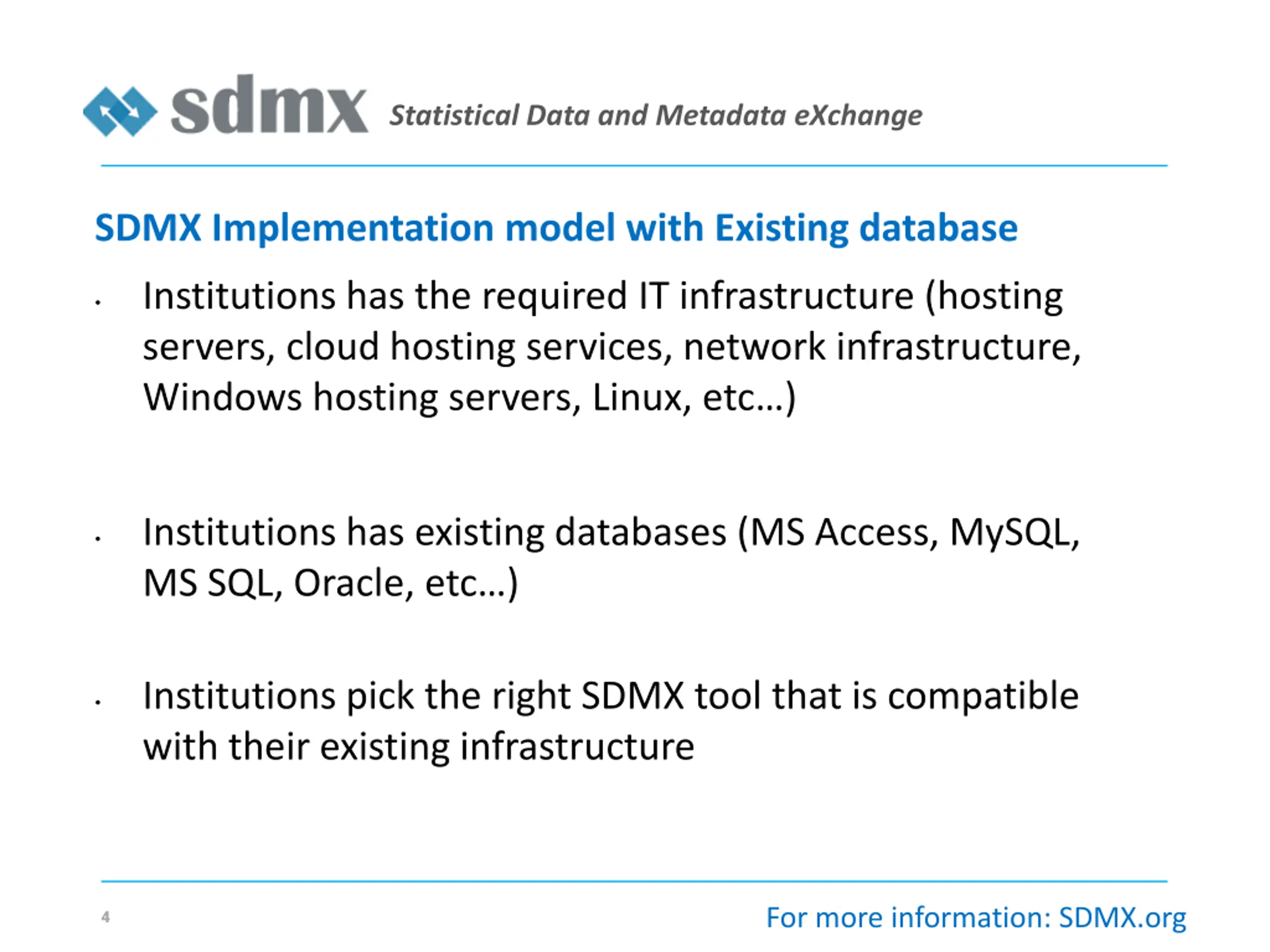 sdmx Statistical Data and Metadata eXchange

SDMX Implementation model with Existing database

• Institutions has the required IT infrastructure (hosting servers, cloud hosting services, network infrastructure, Windows hosting servers, Linux, etc…)

• Institutions has existing databases (MS Access, MySQL, MS SQL, Oracle, etc…)

• Institutions pick the right SDMX tool that is compatible with their existing infrastructure

4

For more information: SDMX.org